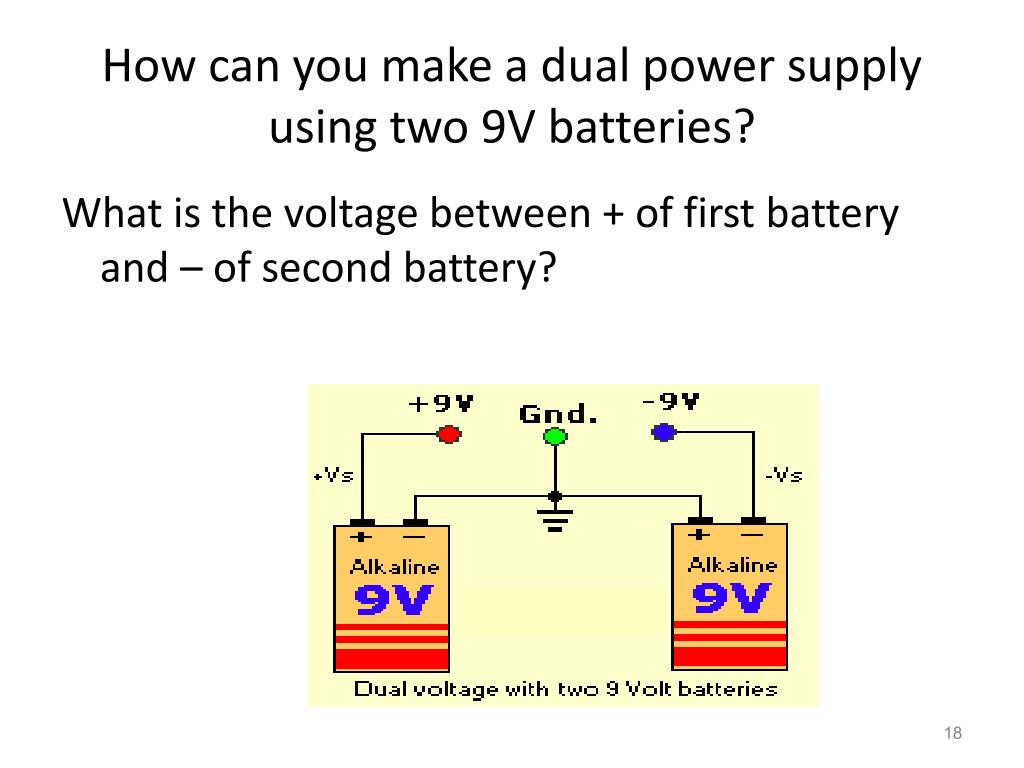 How can you make a dual power supply using two 9V batteries?

What is the voltage between + of first battery and – of second battery?

+9V
Gnd.
-9V
+Vs
-Vs
+ —
Alkaline
9V
+ —
Alkaline
9V
Dual voltage with two 9 Volt batteries

18